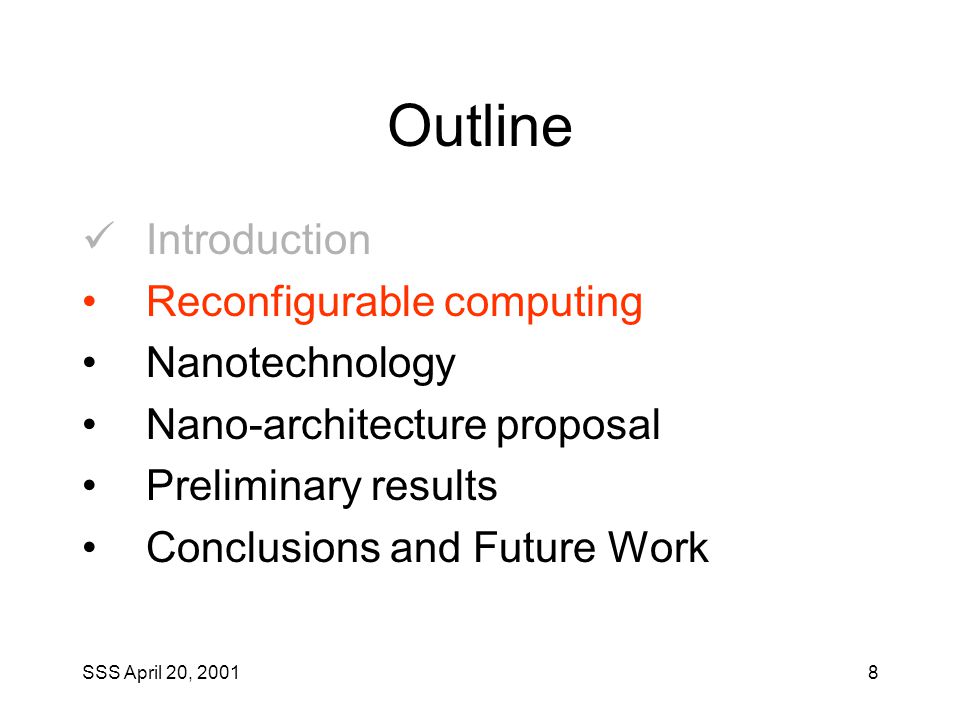 Outline

✓ Introduction
• Reconfigurable computing
• Nanotechnology
• Nano-architecture proposal
• Preliminary results
• Conclusions and Future Work

SSS April 20, 2001

8